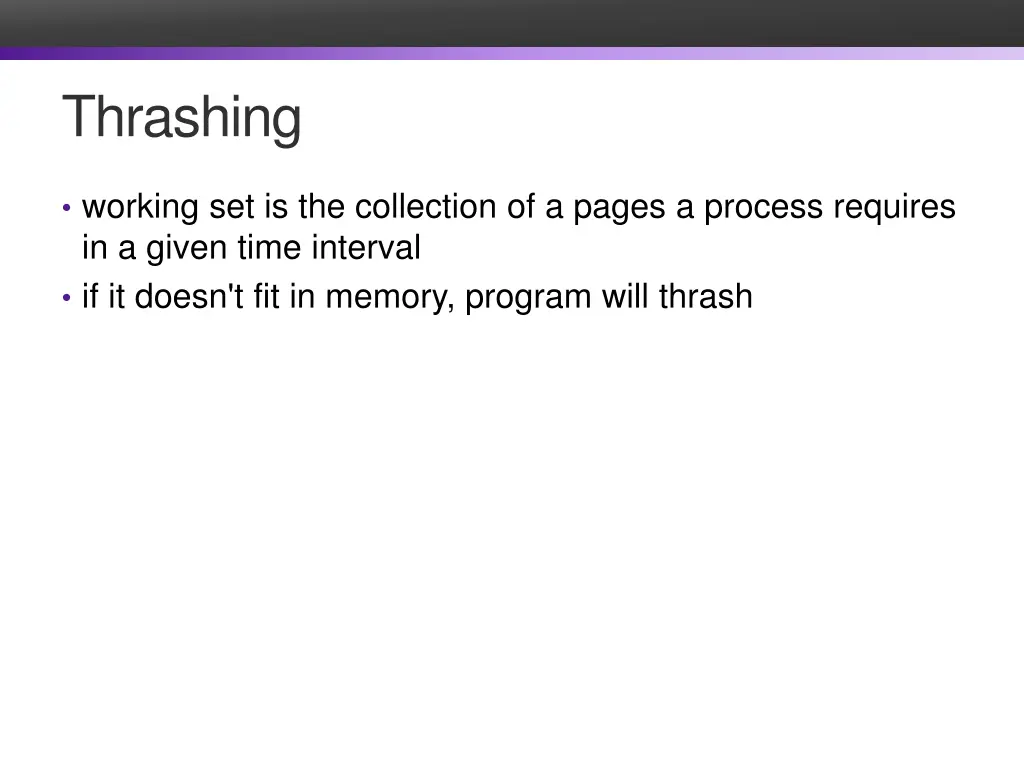 Thrashing

• working set is the collection of a pages a process requires in a given time interval
• if it doesn't fit in memory, program will thrash